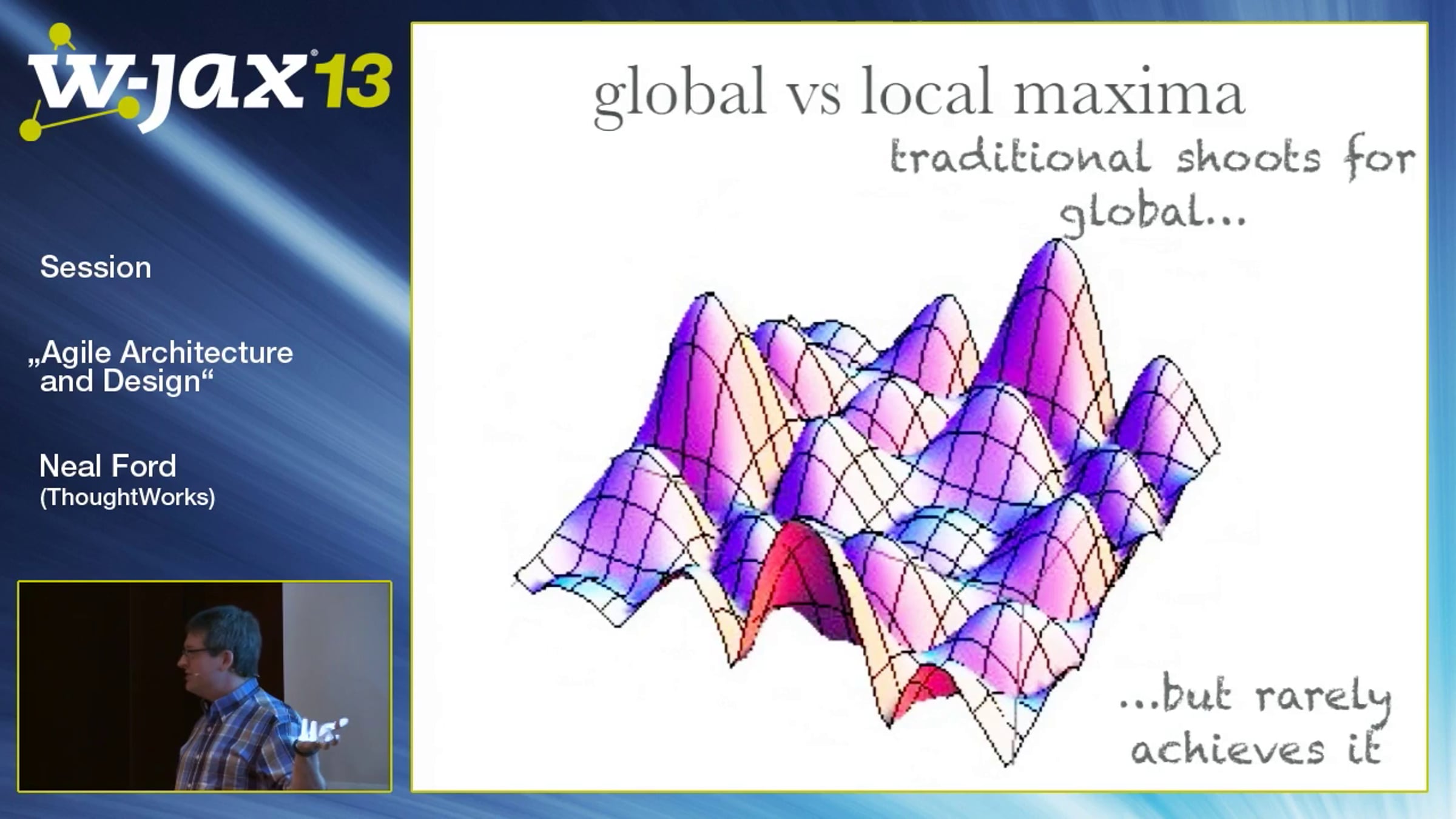 w-jax 13

Session

„Agile Architecture and Design“

Neal Ford
(ThoughtWorks)

global vs local maxima

traditional shoots for global...

...but rarely achieves it